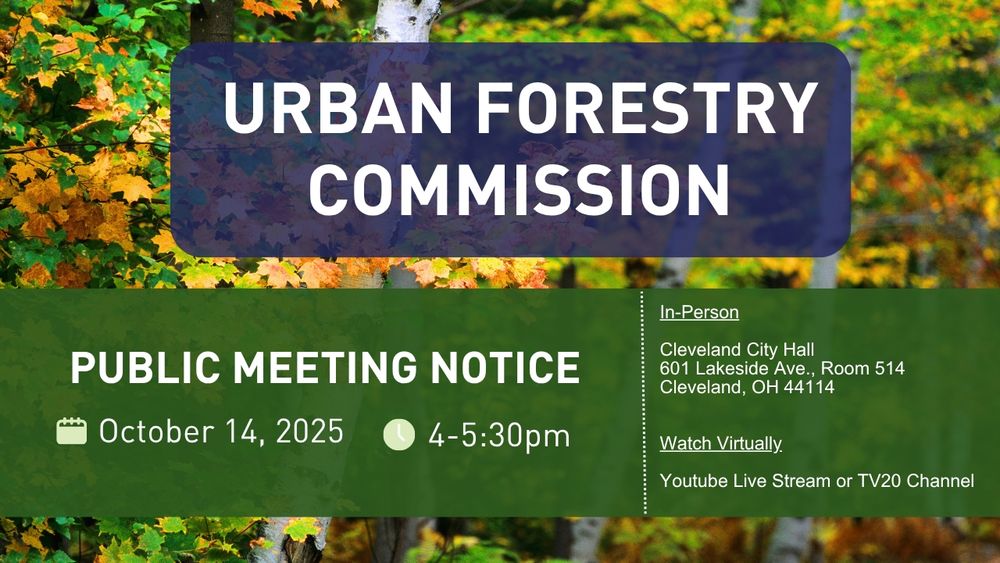 URBAN FORESTRY COMMISSION

PUBLIC MEETING NOTICE

October 14, 2025

4-5:30pm

In-Person

Cleveland City Hall
601 Lakeside Ave., Room 514
Cleveland, OH 44114

Watch Virtually

Youtube Live Stream or TV20 Channel